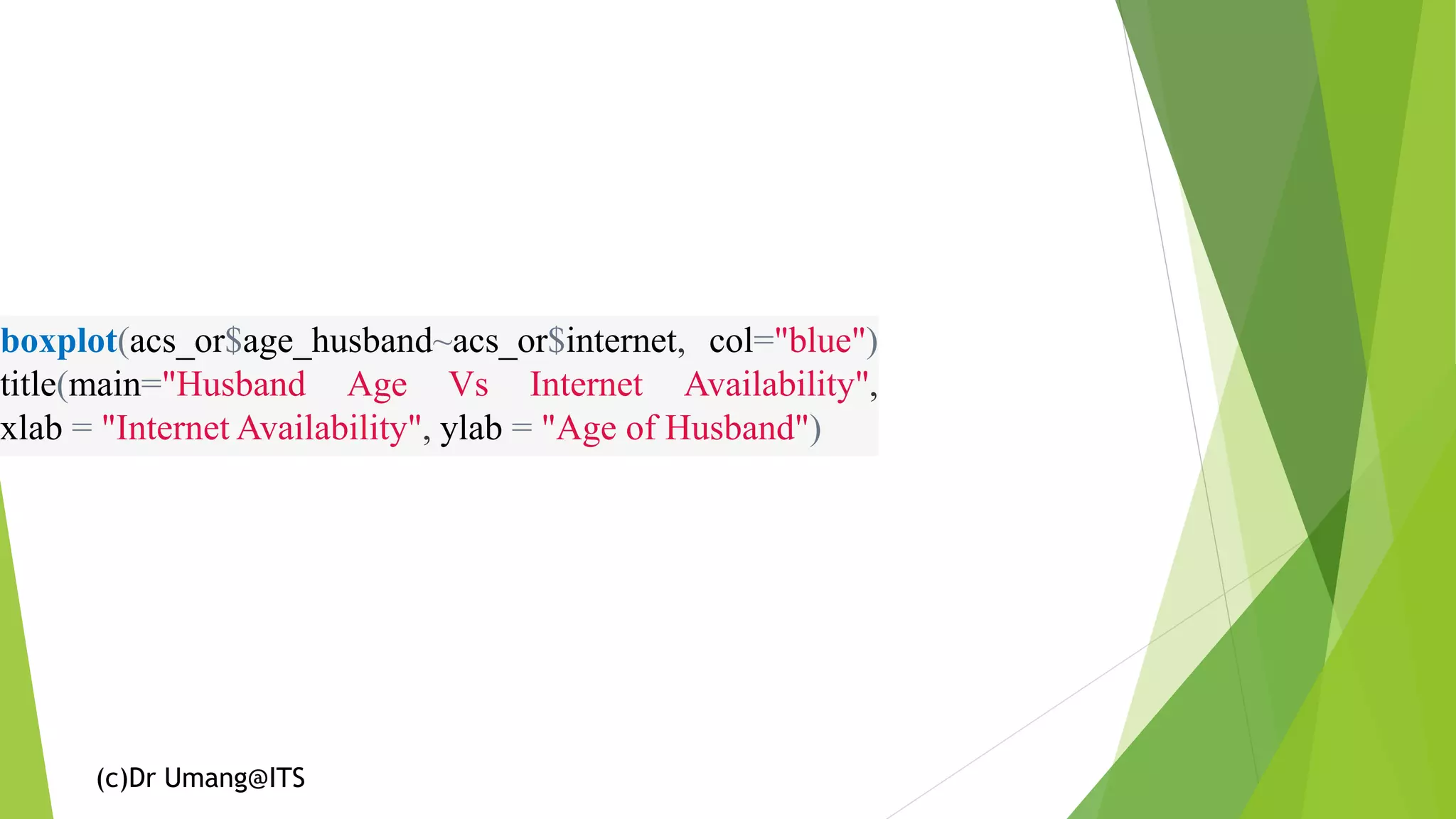 boxplot(acs_or$age_husband~acs_or$internet, col="blue")
title(main="Husband Age Vs Internet Availability", xlab = "Internet Availability", ylab = "Age of Husband")

(c)Dr Umang@ITS